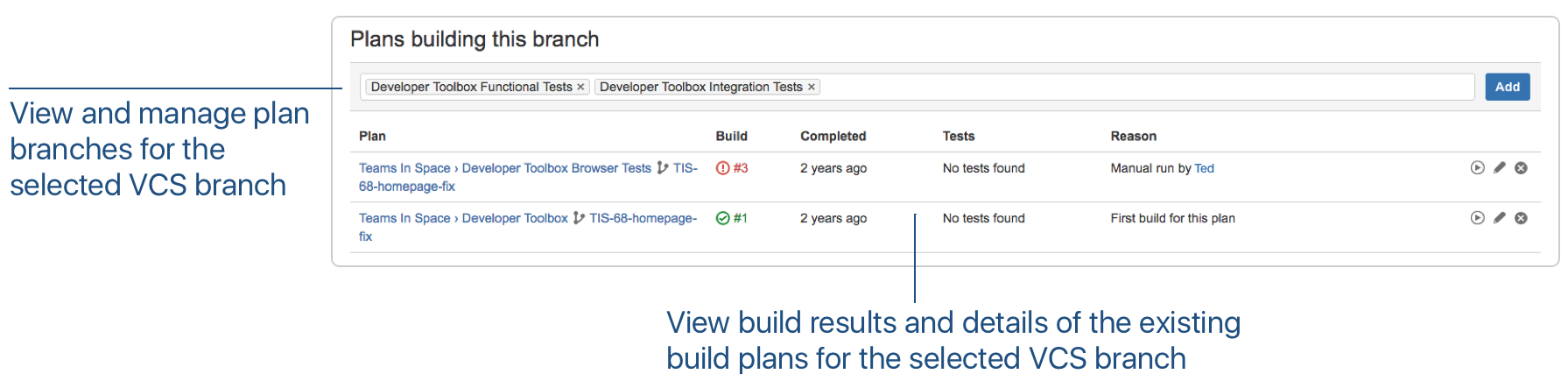 View and manage plan branches for the selected VCS branch

Plans building this branch

Developer Toolbox Functional Tests × Developer Toolbox Integration Tests ×

Add

| Plan | Build | Completed | Tests | Reason |
|---|---|---|---|---|
| Teams In Space › Developer Toolbox Browser Tests TIS-68-homepage-fix | #3 | 2 years ago | No tests found | Manual run by Ted |
| Teams In Space › Developer Toolbox TIS-68-homepage-fix | #1 | 2 years ago | No tests found | First build for this plan |

View build results and details of the existing build plans for the selected VCS branch